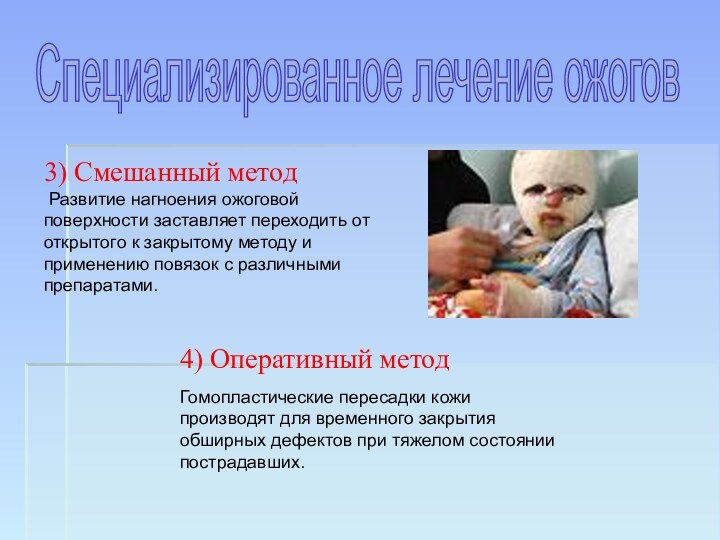 Специализированное лечение ожогов

3) Смешанный метод

Развитие нагноения ожоговой поверхности заставляет переходить от открытого к закрытому методу и применению повязок с различными препаратами.

4) Оперативный метод

Гомопластические пересадки кожи производят для временного закрытия обширных дефектов при тяжелом состоянии пострадавших.